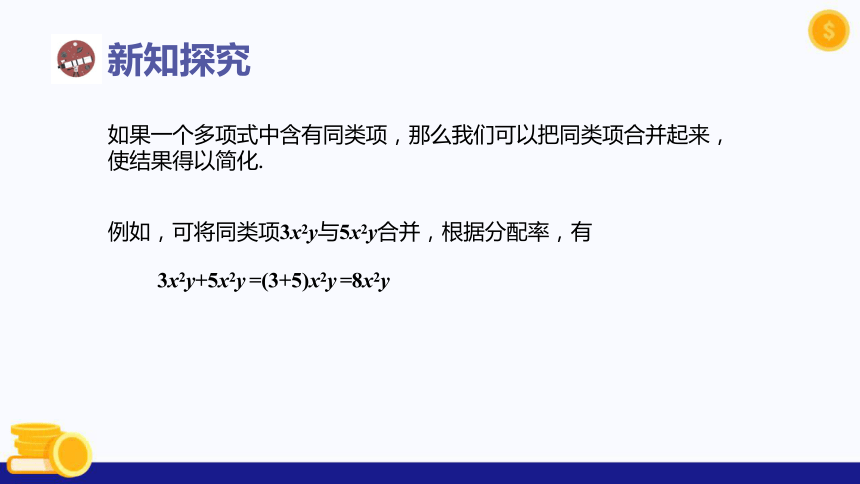 新知探究

如果一个多项式中含有同类项，那么我们可以把同类项合并起来，使结果得以简化.

例如，可将同类项$3x^2y$与$5x^2y$合并，根据分配率，有

$3x^2y+5x^2y=(3+5)x^2y=8x^2y$